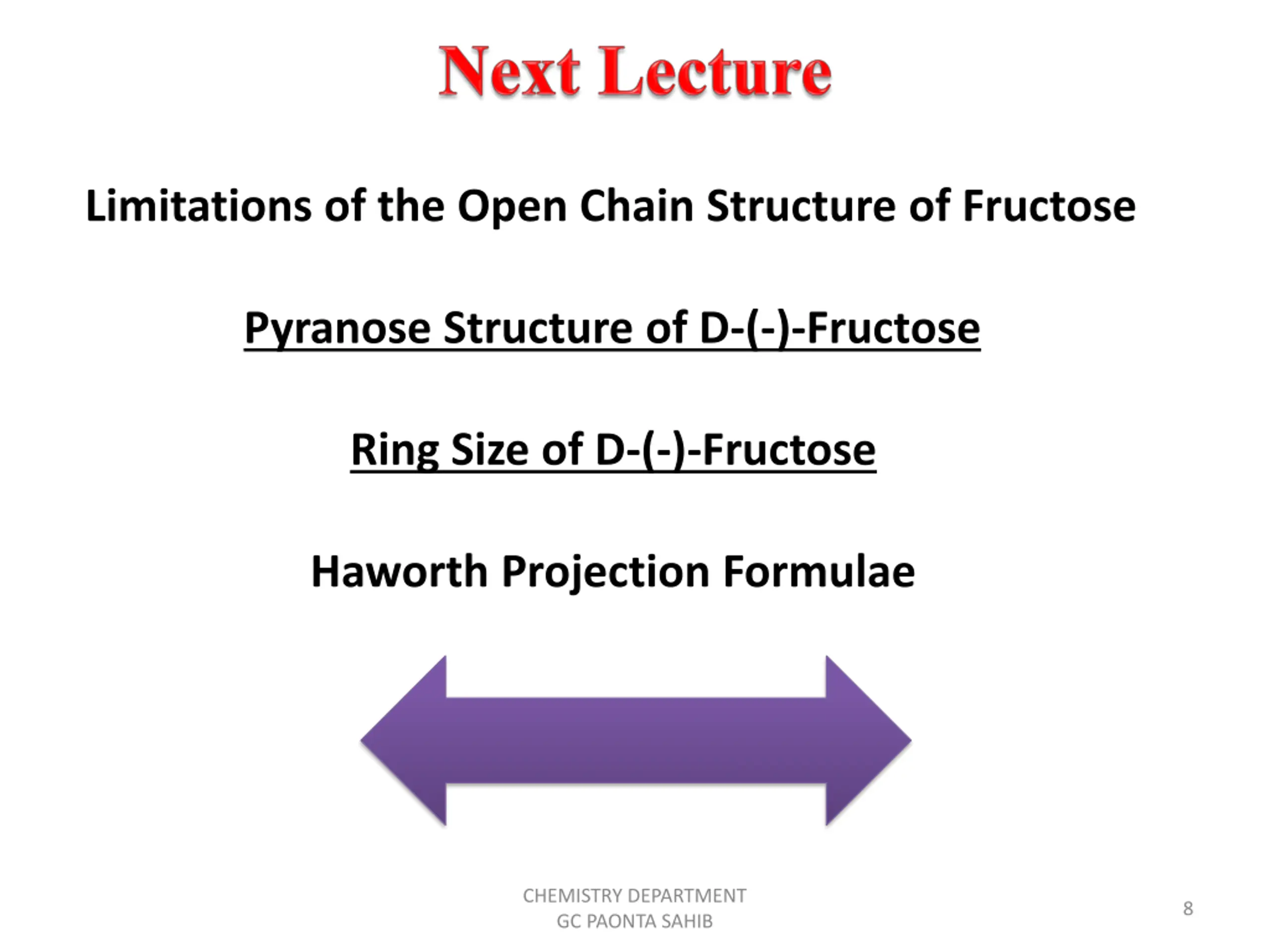 Next Lecture

Limitations of the Open Chain Structure of Fructose

Pyranose Structure of D-(-)-Fructose

Ring Size of D-(-)-Fructose

Haworth Projection Formulae

CHEMISTRY DEPARTMENT
GC PAONTA SAHIB

8